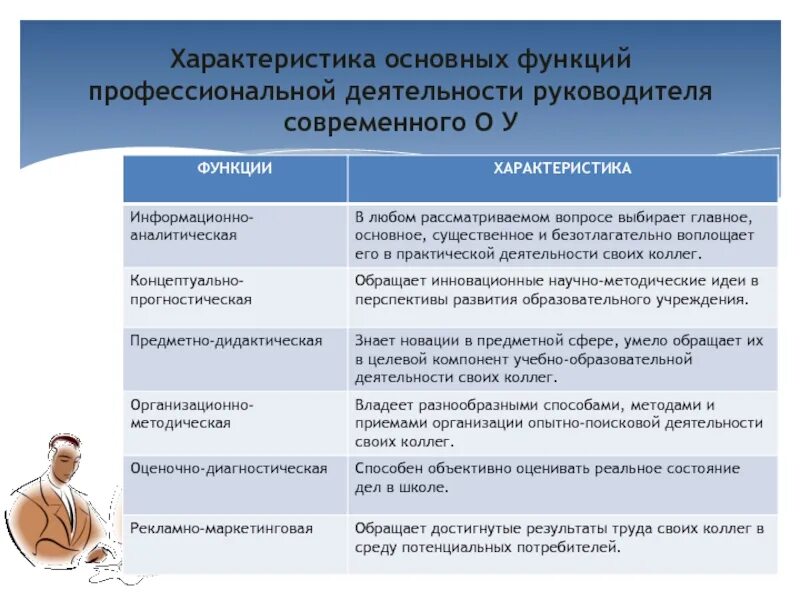 Характеристика основных функций профессиональной деятельности руководителя современного О У

| ФУНКЦИИ | ХАРАКТЕРИСТИКА |
|---|---|
| Информационно-аналитическая | В любом рассматриваемом вопросе выбирает главное, основное, существенное и безотлагательно воплощает его в практической деятельности своих коллег. |
| Концептуально-прогностическая | Обращает инновационные научно-методические идеи в перспективы развития образовательного учреждения. |
| Предметно-дидактическая | Знает новации в предметной сфере, умело обращает их в целевой компонент учебно-образовательной деятельности своих коллег. |
| Организационно-методическая | Владеет разнообразными способами, методами и приемами организации опытно-поисковой деятельности своих коллег. |
| Оценочно-диагностическая | Способен объективно оценивать реальное состояние дел в школе. |
| Рекламно-маркетинговая | Обращает достигнутые результаты труда своих коллег в среду потенциальных потребителей. |